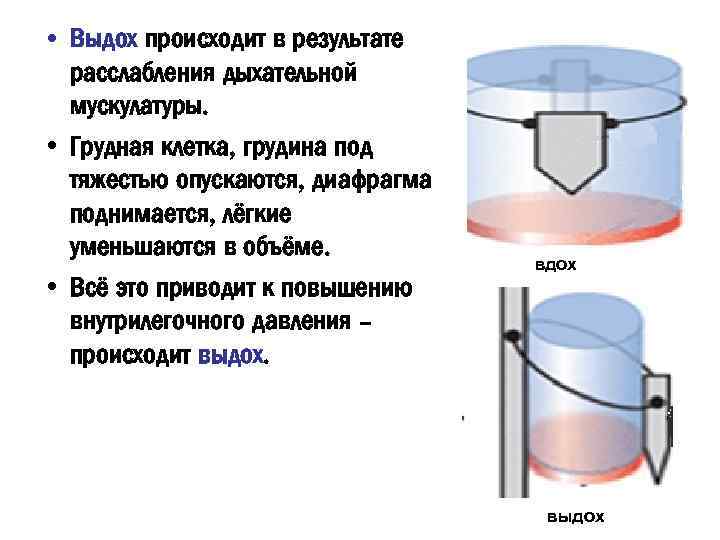 • Выдох происходит в результате расслабления дыхательной мускулатуры.

• Грудная клетка, грудина под тяжестью опускаются, диафрагма поднимается, лёгкие уменьшаются в объёме.

• Всё это приводит к повышению внутрилегочного давления – происходит выдох.

вдох

выдох